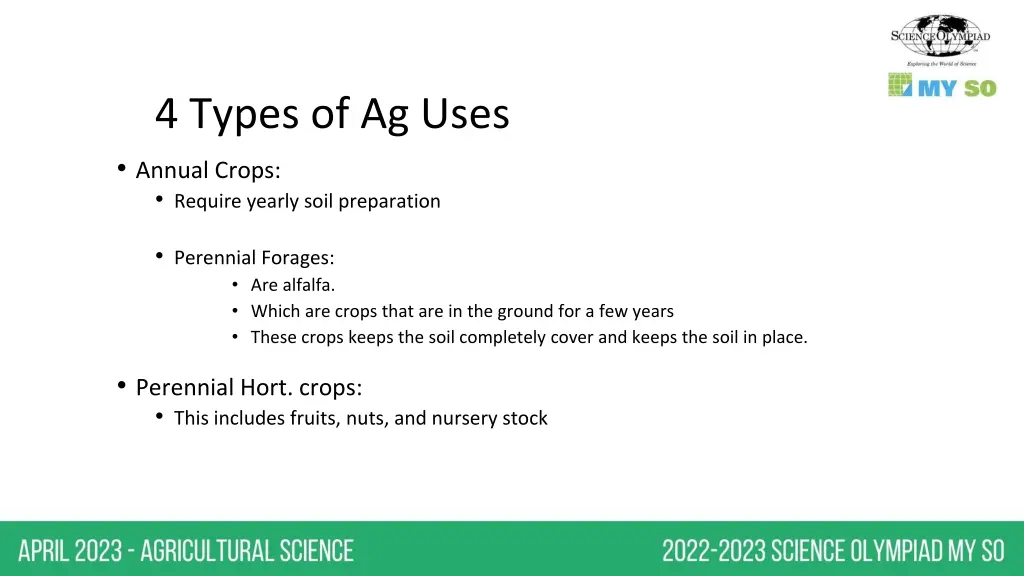 SCIENCE OLYMPIAD
Exploring the World of Science
MY SO

4 Types of Ag Uses

• Annual Crops:
  • Require yearly soil preparation

  • Perennial Forages:
    • Are alfalfa.
    • Which are crops that are in the ground for a few years
    • These crops keeps the soil completely cover and keeps the soil in place.

• Perennial Hort. crops:
  • This includes fruits, nuts, and nursery stock

APRIL 2023 - AGRICULTURAL SCIENCE

2022-2023 SCIENCE OLYMPIAD MY SO